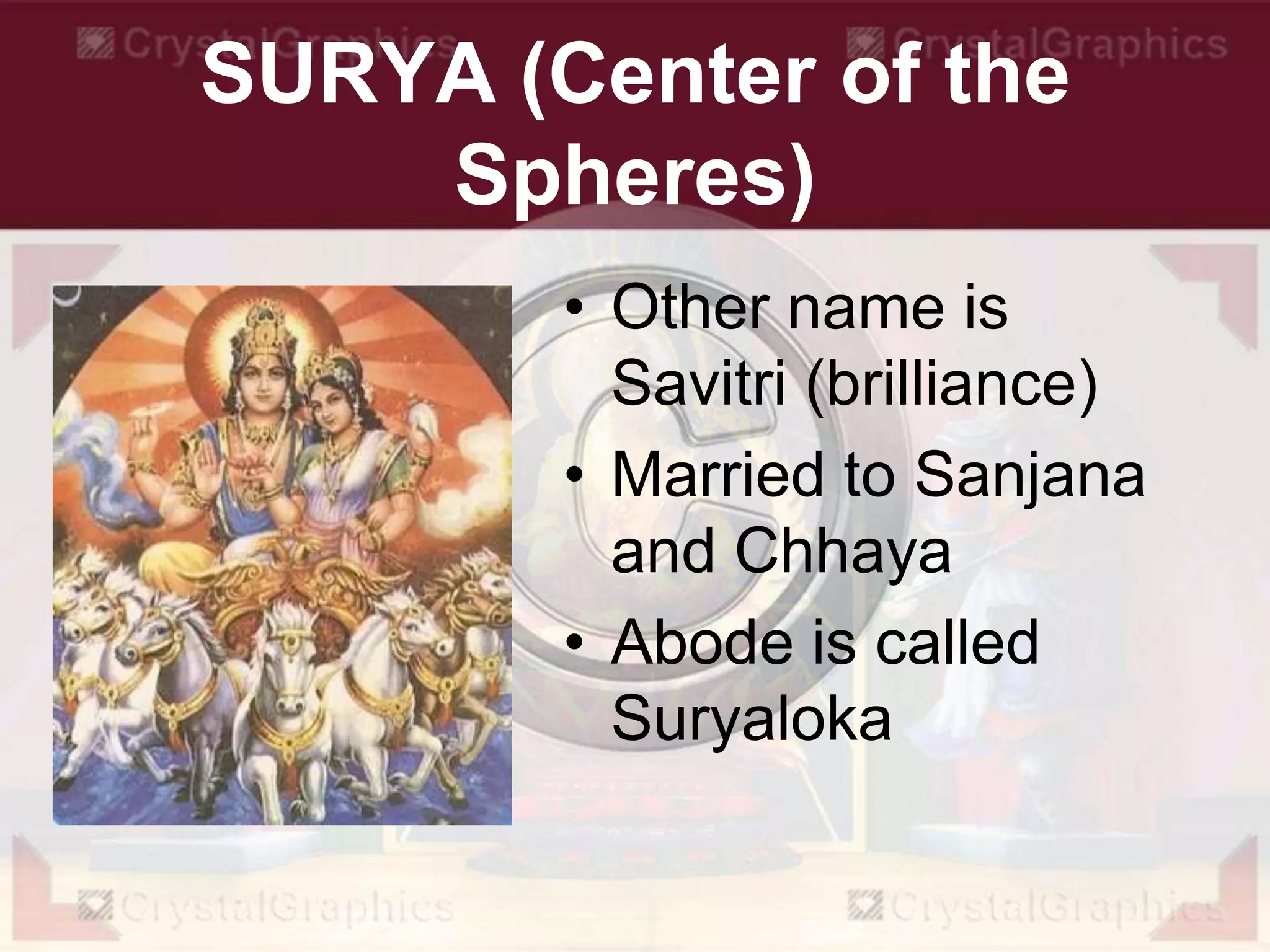 CrystalGraphics CrystalGraphics

SURYA (Center of the Spheres)

• Other name is Savitri (brilliance)
• Married to Sanjana and Chhaya
• Abode is called Suryaloka

CrystalGraphics CrystalGraphics